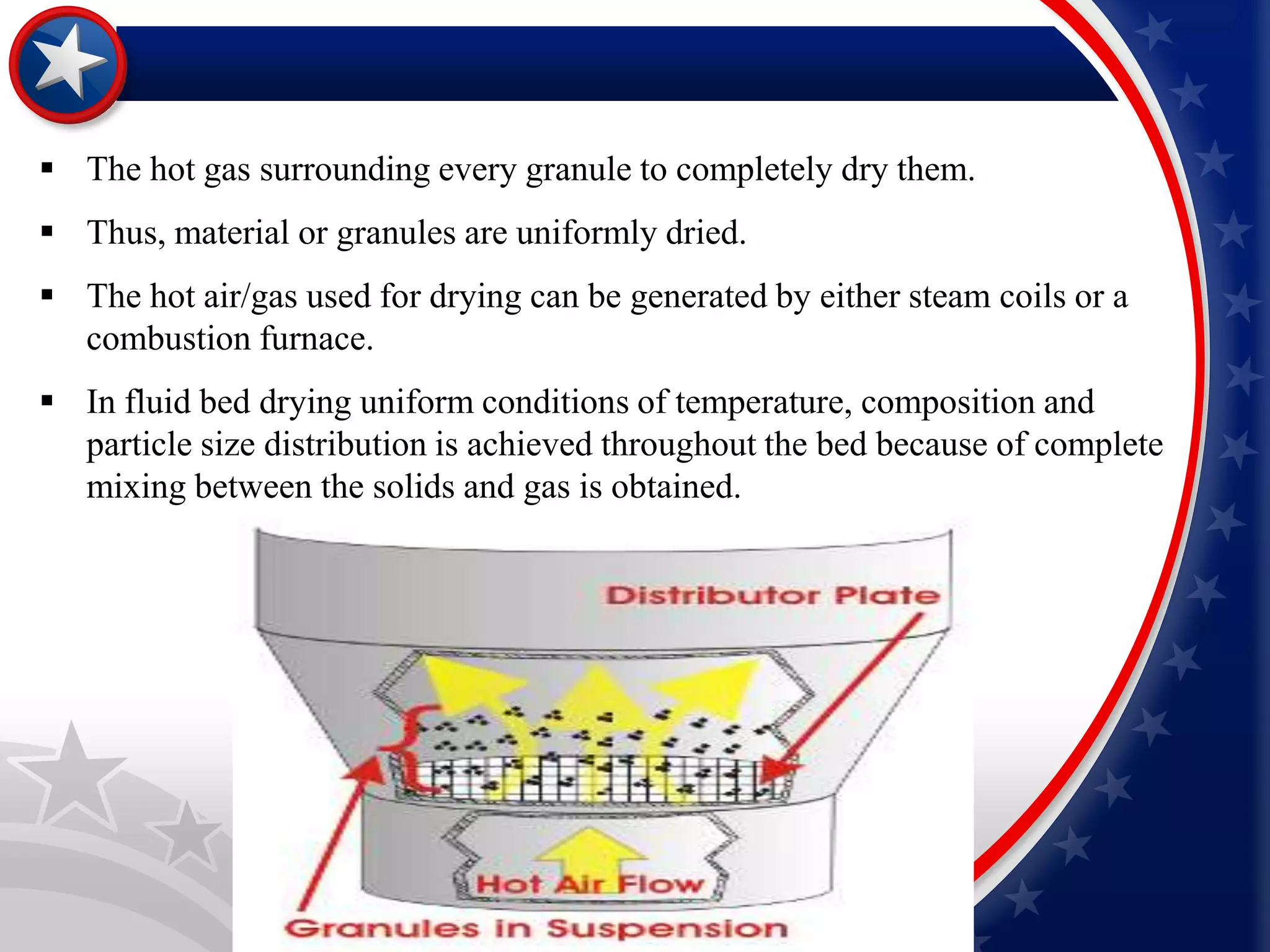 ▪ The hot gas surrounding every granule to completely dry them.

▪ Thus, material or granules are uniformly dried.

▪ The hot air/gas used for drying can be generated by either steam coils or a combustion furnace.

▪ In fluid bed drying uniform conditions of temperature, composition and particle size distribution is achieved throughout the bed because of complete mixing between the solids and gas is obtained.

Distributor Plate

Hot Air Flow

Granules in Suspension